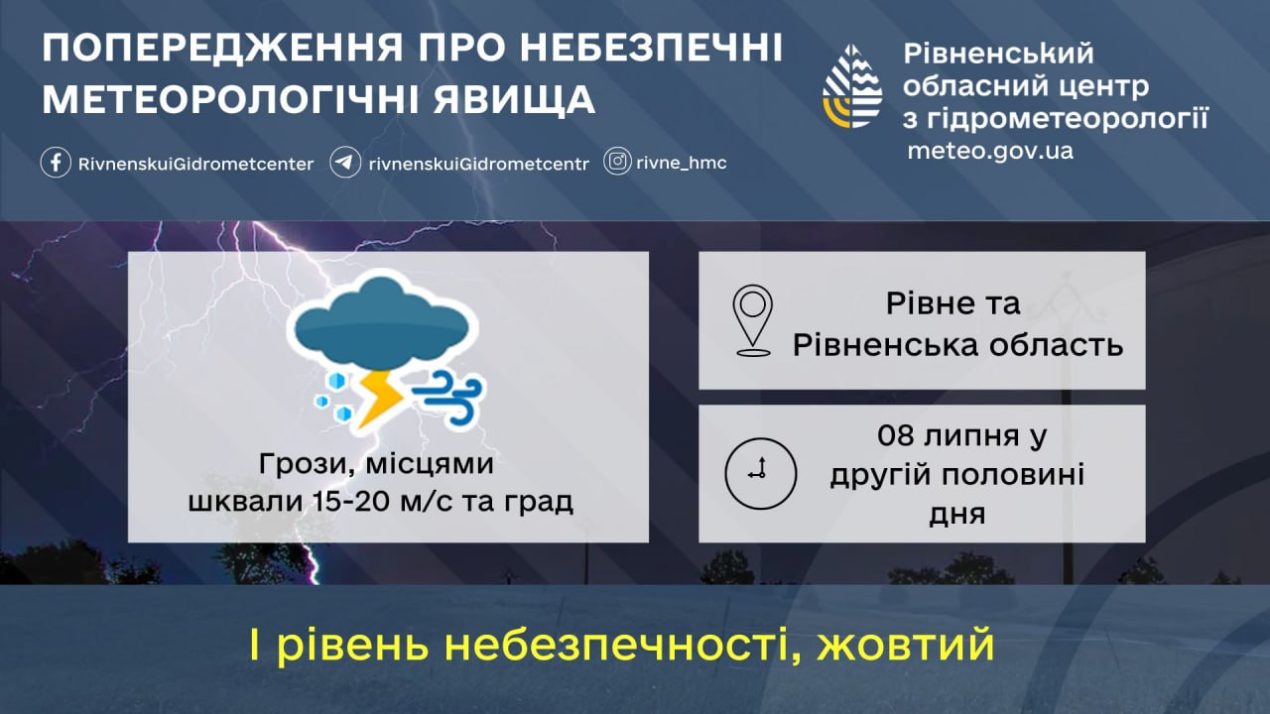 ПОПЕРЕДЖЕННЯ ПРО НЕБЕЗПЕЧНІ МЕТЕОРОЛОГІЧНІ ЯВИЩА

RivnenskuiGidrometcenter rivnenskuiGidrometcentr rivne_hmc

Рівненський обласний центр з гідрометеорології
meteo.gov.ua

Грози, місцями шквали 15-20 м/с та град

Рівне та Рівненська область

08 липня у другій половині дня

І рівень небезпечності, жовтий